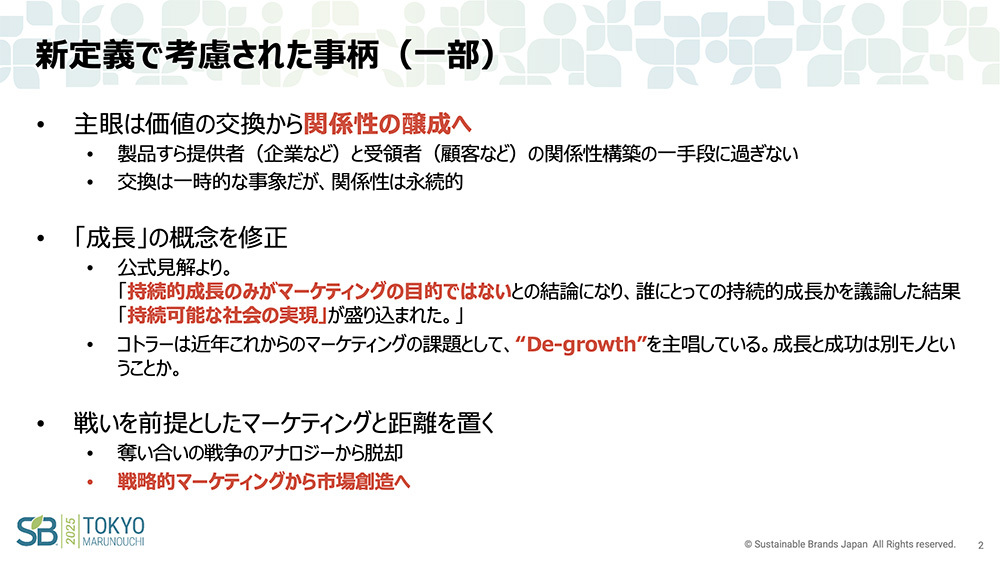 新定義で考慮された事柄（一部）

• 主眼は価値の交換から関係性の醸成へ
  • 製品すら提供者（企業など）と受領者（顧客など）の関係性構築の一手段に過ぎない
  • 交換は一時的な事象だが、関係性は永続的

• 「成長」の概念を修正
  • 公式見解より。
「持続的成長のみがマーケティングの目的ではないとの結論になり、誰にとっての持続的成長かを議論した結果「持続可能な社会の実現」が盛り込まれた。」
  • コトラーは近年これからのマーケティングの課題として、“De-growth”を主唱している。成長と成功は別モノということか。

• 戦いを前提としたマーケティングと距離を置く
  • 奪い合いの戦争のアナロジーから脱却
  • 戦略的マーケティングから市場創造へ

SB 2025 TOKYO MARUNOUCHI

© Sustainable Brands Japan All Rights reserved. 2